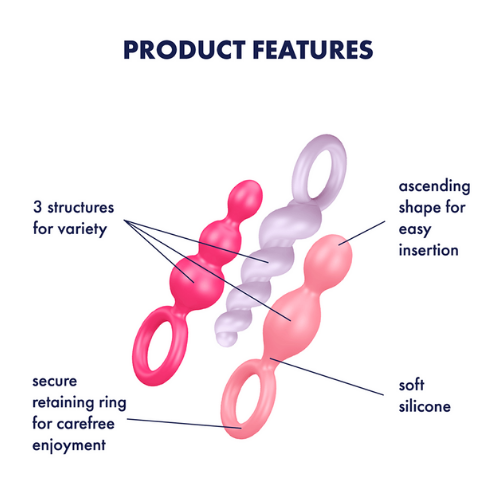 PRODUCT FEATURES

3 structures for variety

ascending shape for easy insertion

secure retaining ring for carefree enjoyment

soft silicone